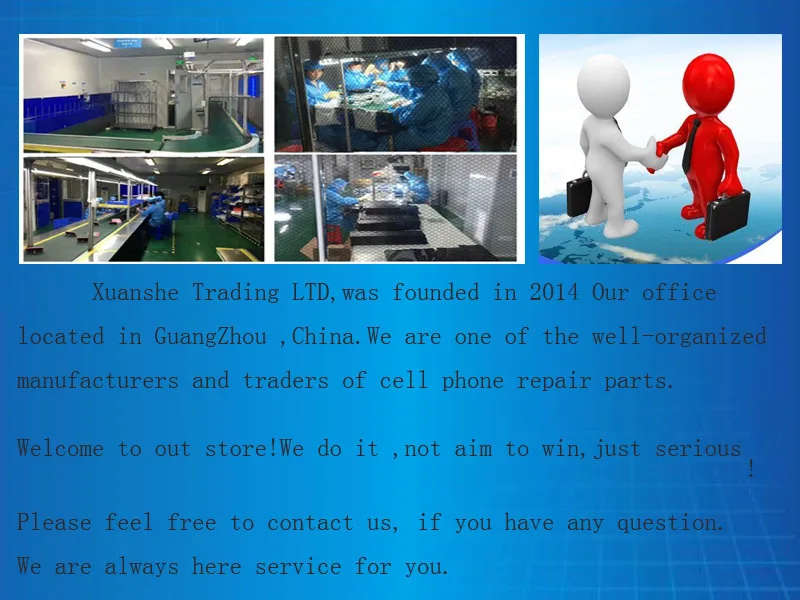 Xuanshe Trading LTD,was founded in 2014 Our office located in GuangZhou ,China.We are one of the well-organized manufacturers and traders of cell phone repair parts.

Welcome to out store!We do it ,not aim to win,just serious !

Please feel free to contact us, if you have any question. We are always here service for you.